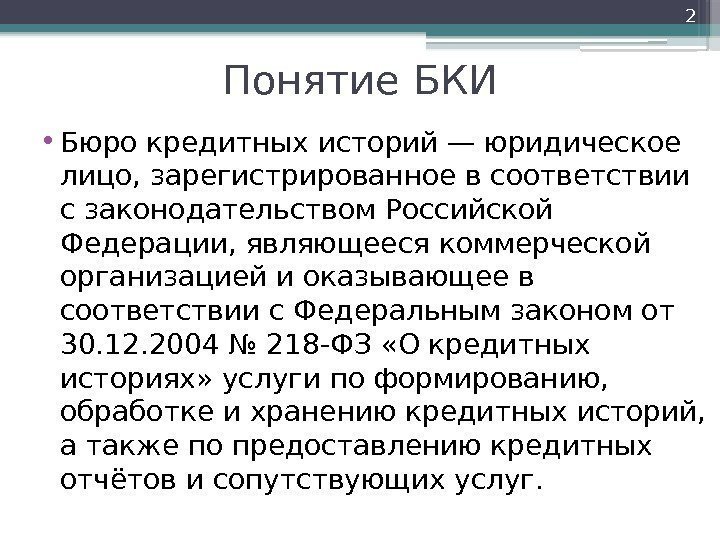 2

Понятие БКИ

• Бюро кредитных историй — юридическое лицо, зарегистрированное в соответствии с законодательством Российской Федерации, являющееся коммерческой организацией и оказывающее в соответствии с Федеральным законом от 30.12.2004 № 218-ФЗ «О кредитных историях» услуги по формированию, обработке и хранению кредитных историй, а также по предоставлению кредитных отчётов и сопутствующих услуг.